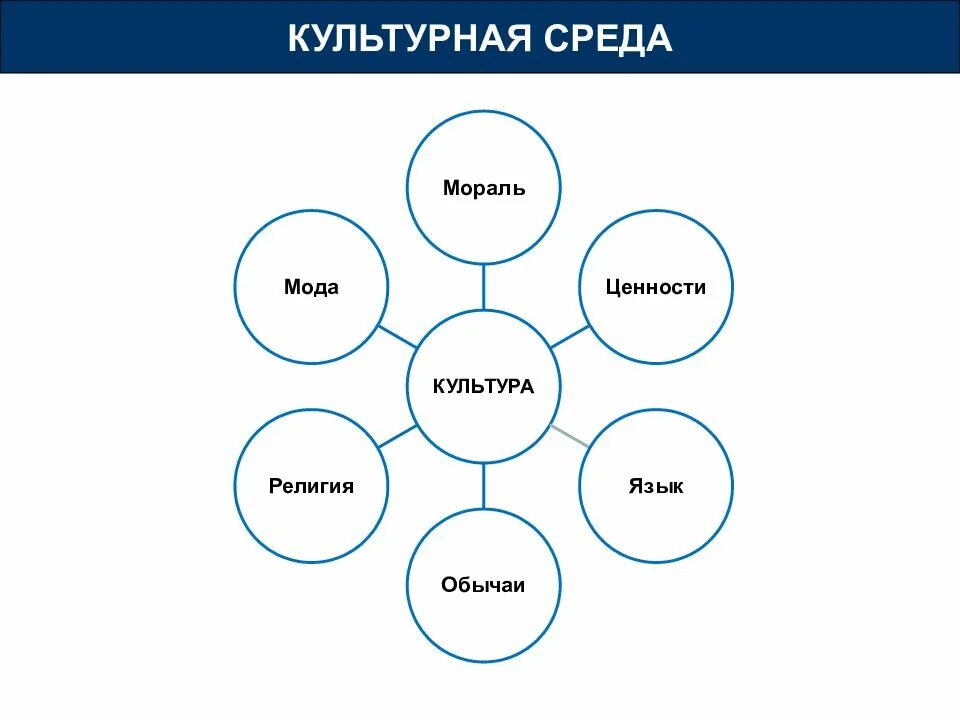 КУЛЬТУРНАЯ СРЕДА

Мораль

Мода

Ценности

КУЛЬТУРА

Религия

Язык

Обычаи